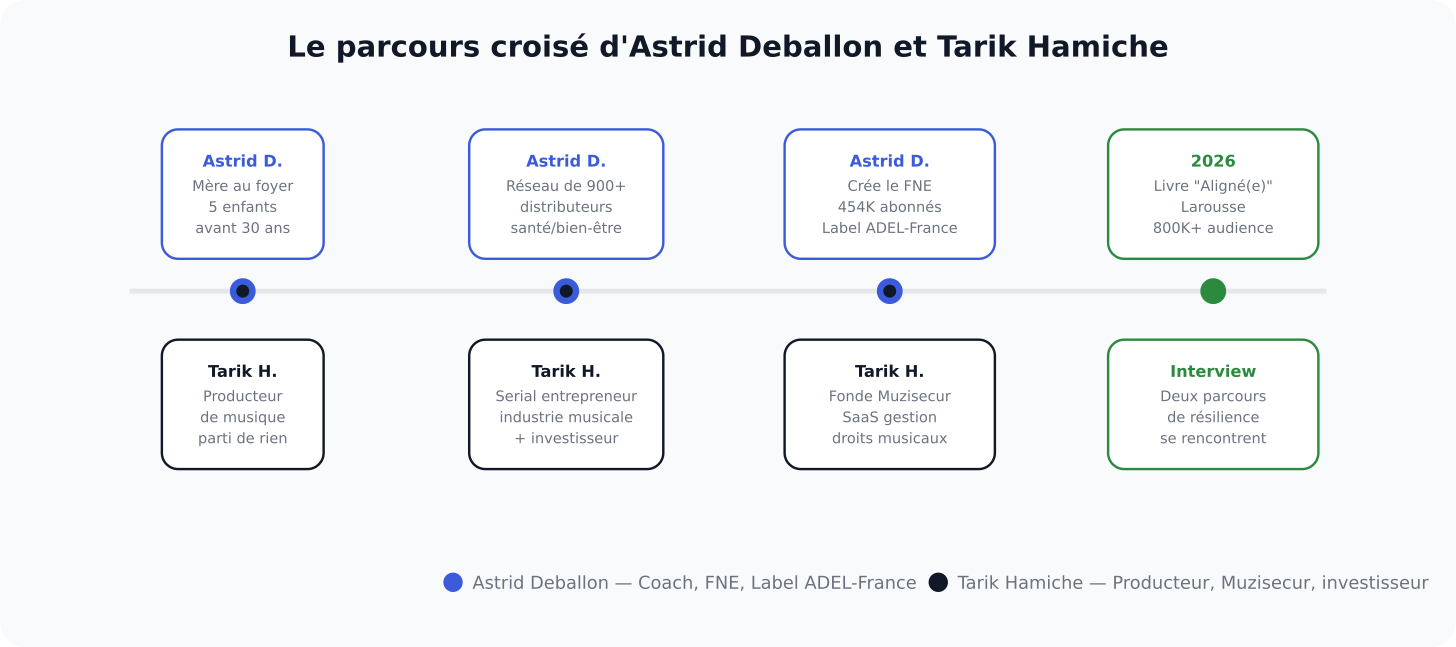 Le parcours croisé d'Astrid Deballon et Tarik Hamiche

Astrid D.
Mère au foyer
5 enfants
avant 30 ans

Astrid D.
Réseau de 900+
distributeurs
santé/bien-être

Astrid D.
Crée le FNE
454K abonnés
Label ADEL-France

2026
Livre "Aligné(e)"
Larousse
800K+ audience

Tarik H.
Producteur
de musique
parti de rien

Tarik H.
Serial entrepreneur
industrie musicale
+ investisseur

Tarik H.
Fonde Muzisecur
SaaS gestion
droits musicaux

Interview
Deux parcours
de résilience
se rencontrent

Astrid Deballon — Coach, FNE, Label ADEL-France
Tarik Hamiche — Producteur, Muzisecur, investisseur